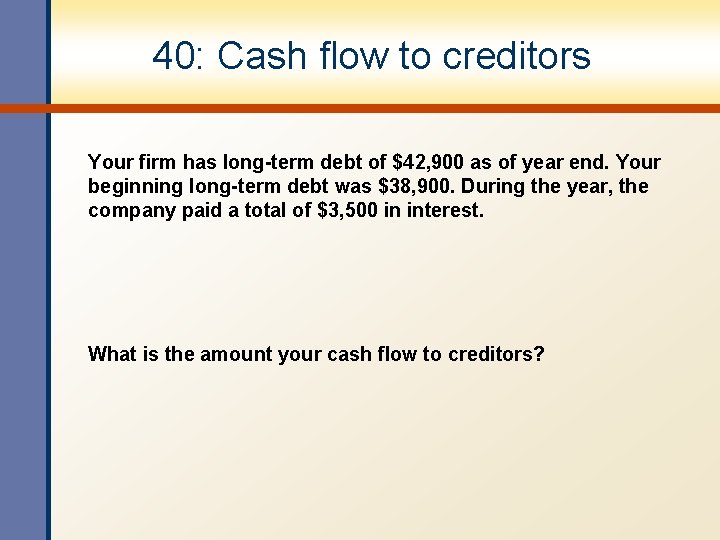 40: Cash flow to creditors

Your firm has long-term debt of $42,900 as of year end. Your beginning long-term debt was $38,900. During the year, the company paid a total of $3,500 in interest.

What is the amount your cash flow to creditors?